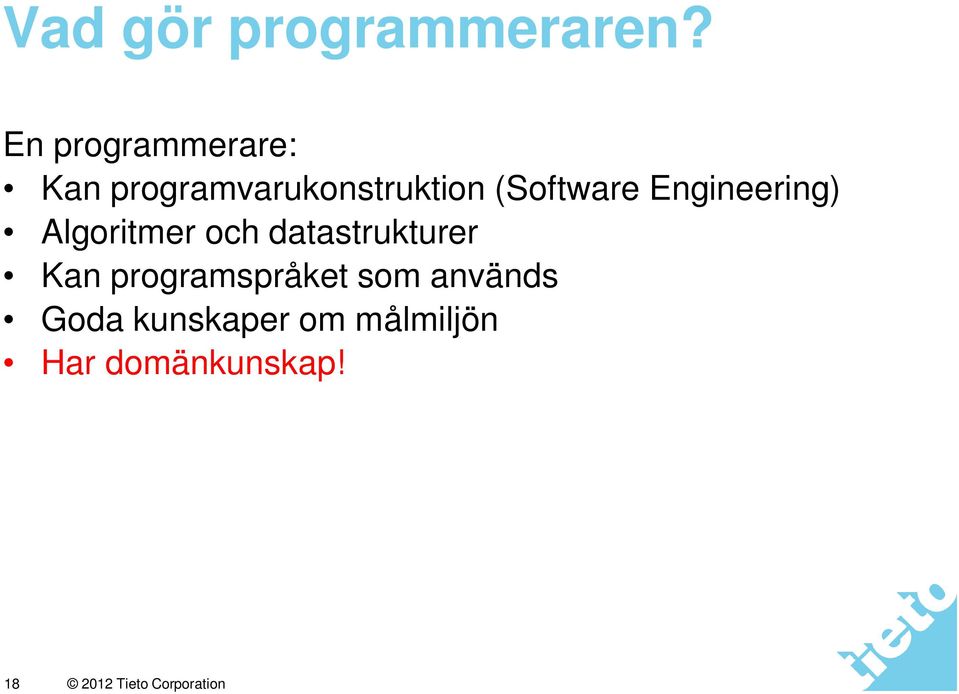 Vad gör programmeraren?

En programmerare:
• Kan programvarukonstruktion (Software Engineering)
• Algoritmer och datastrukturer
• Kan programspråket som används
• Goda kunskaper om målmiljön
• Har domänkunskap!

18 © 2012 Tieto Corporation

tieto